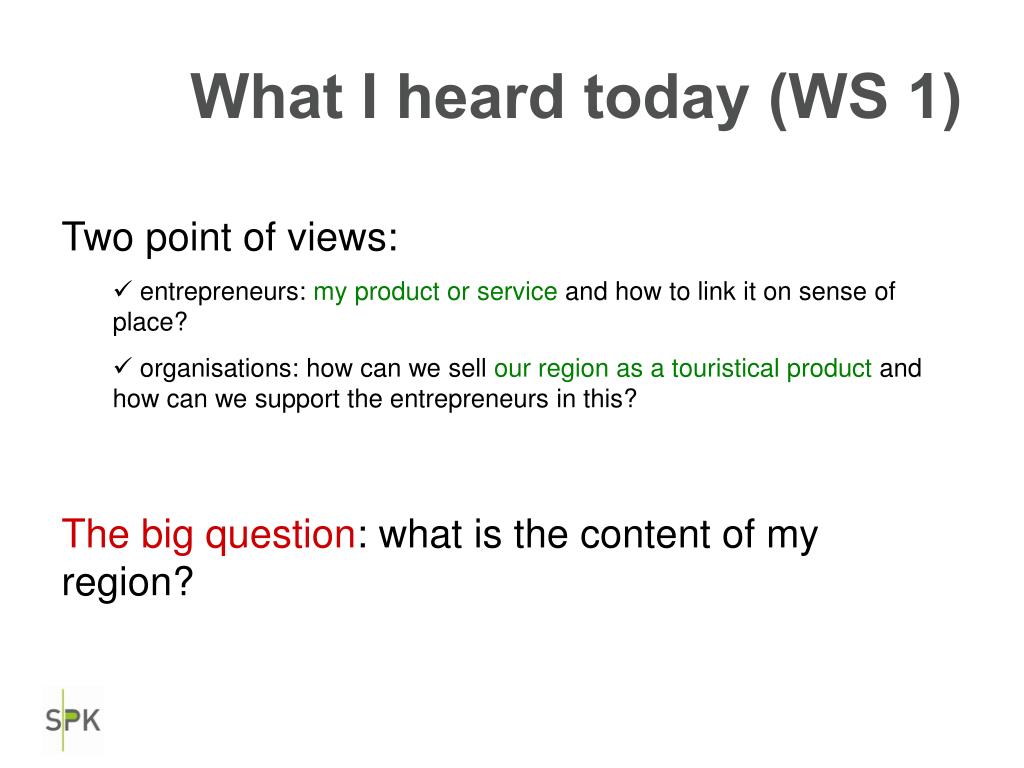 What I heard today (WS 1)

Two point of views:

✓ entrepreneurs: my product or service and how to link it on sense of place?

✓ organisations: how can we sell our region as a touristical product and how can we support the entrepreneurs in this?

The big question: what is the content of my region?

SPK